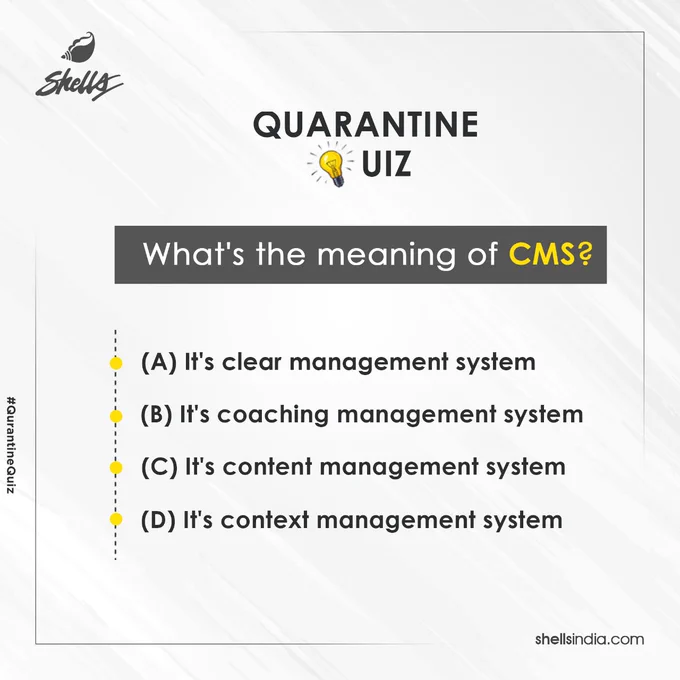 Shells

QUARANTINE
UIZ

What's the meaning of CMS?

(A) It's clear management system

(B) It's coaching management system

(C) It's content management system

(D) It's context management system

#QurantineQuiz

shellsindia.com